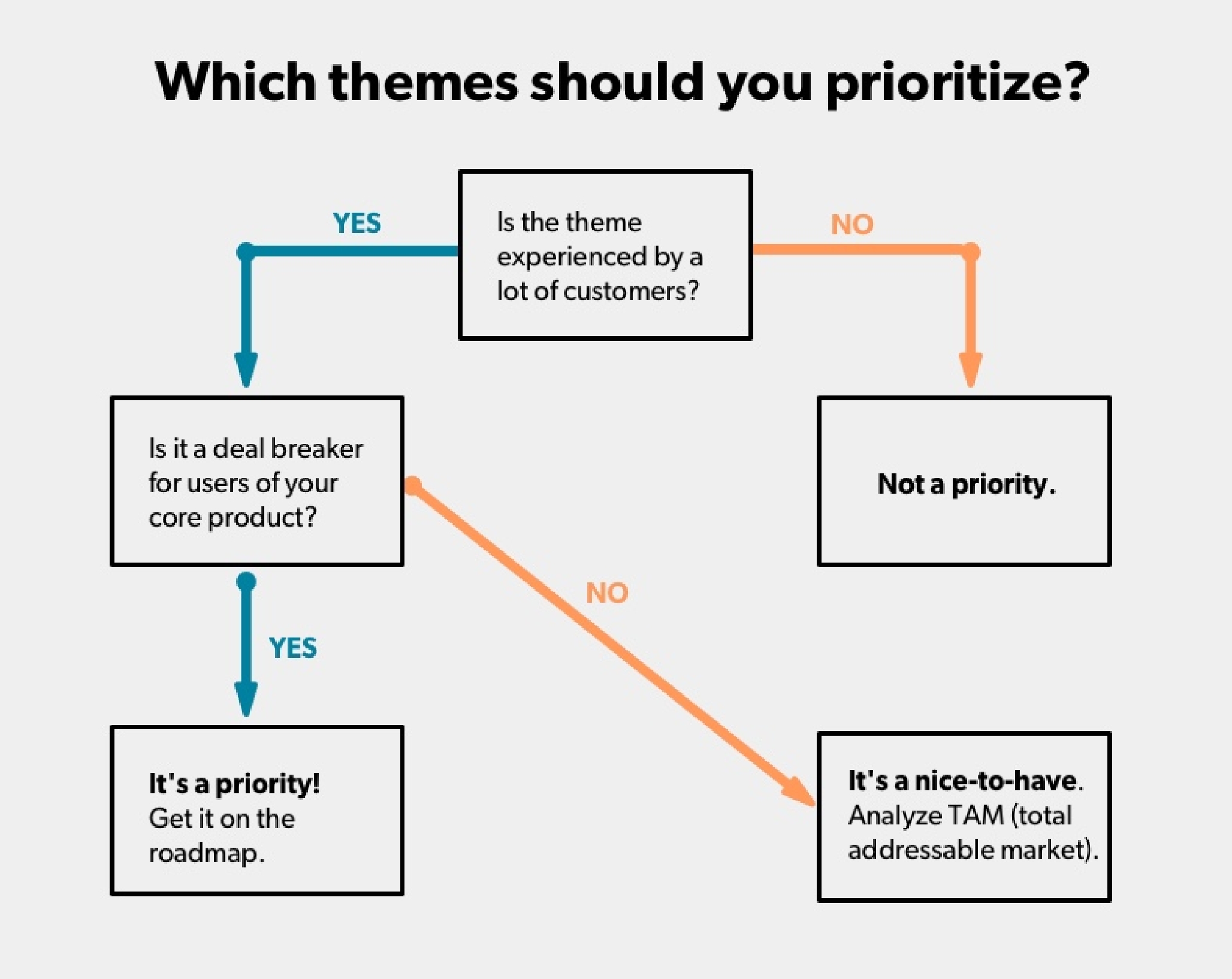 Which themes should you prioritize?

YES

Is the theme experienced by a lot of customers?

NO

Is it a deal breaker for users of your core product?

Not a priority.

NO

YES

It's a priority! Get it on the roadmap.

It's a nice-to-have. Analyze TAM (total addressable market).